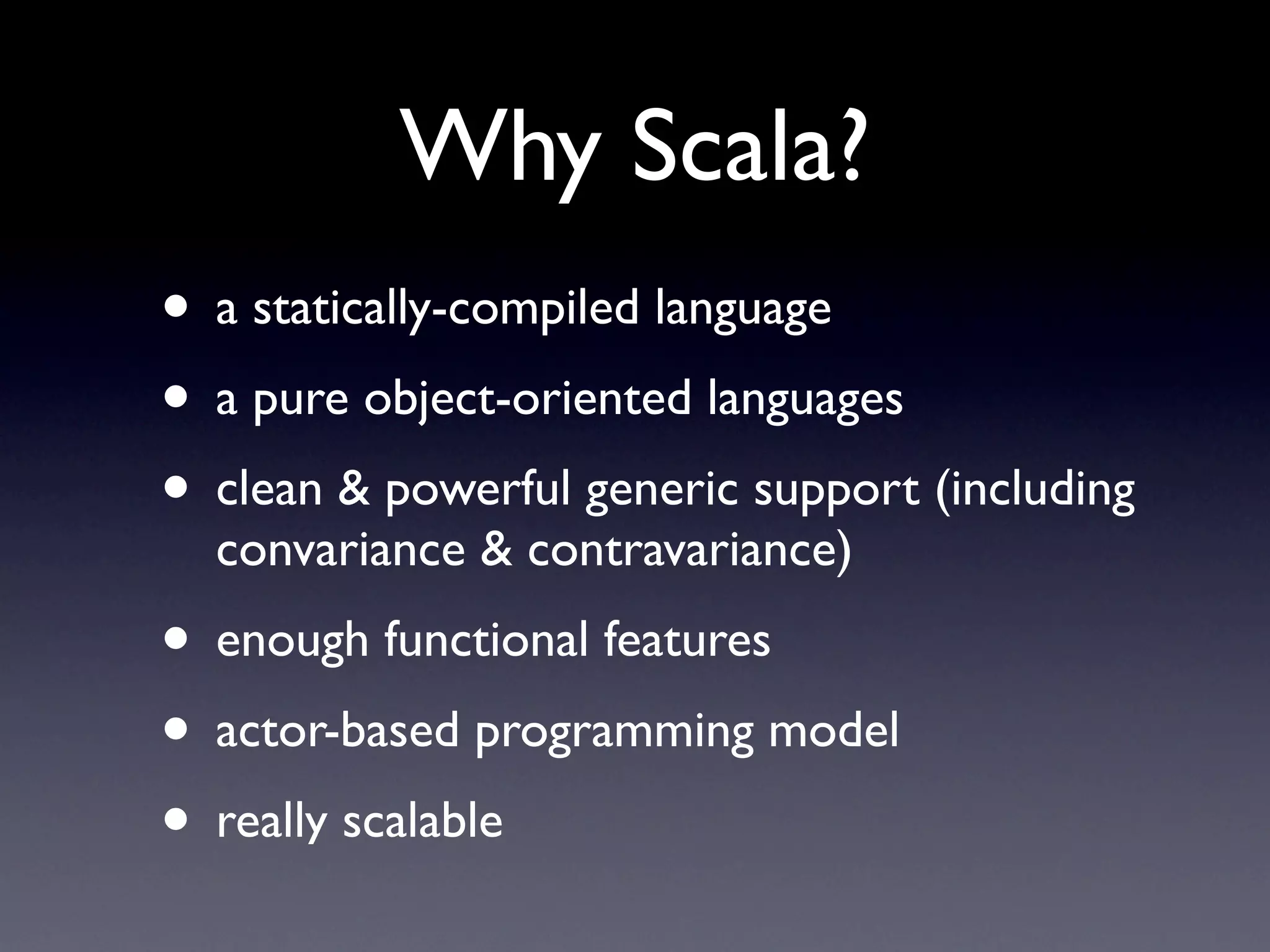 Why Scala?

• a statically-compiled language

• a pure object-oriented languages

• clean & powerful generic support (including convariance & contravariance)

• enough functional features

• actor-based programming model

• really scalable